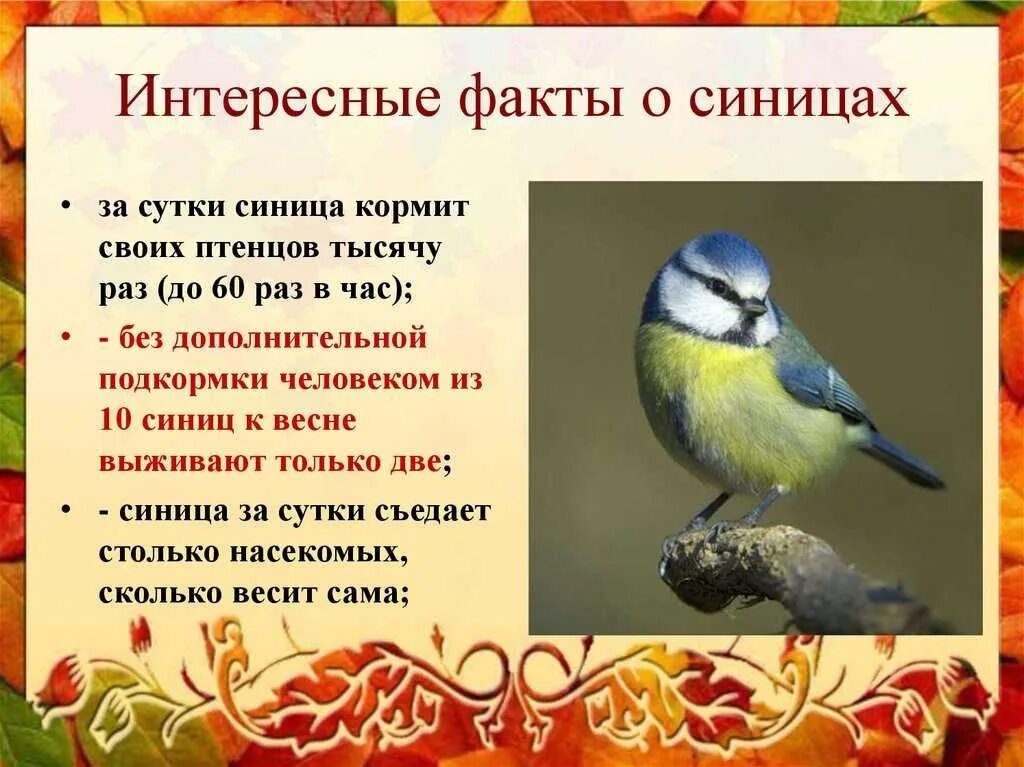 Интересные факты о синицах

• за сутки синица кормит своих птенцов тысячу раз (до 60 раз в час);

• - без дополнительной подкормки человеком из 10 синиц к весне выживают только две;

• - синица за сутки съедает столько насекомых, сколько весит сама;